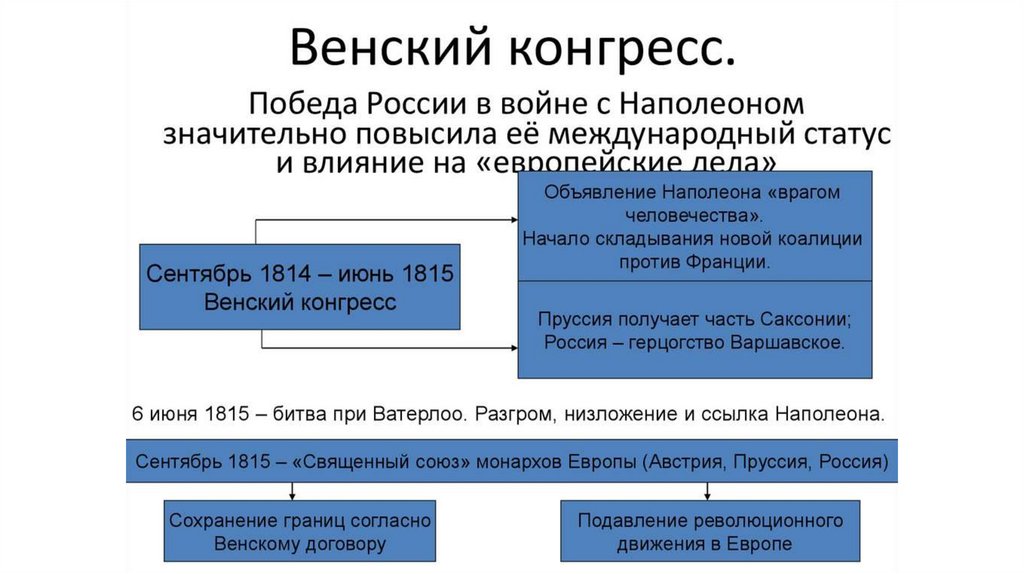 Венский конгресс.

Победа России в войне с Наполеоном значительно повысила её международный статус и влияние на «европейские дела»

Сентябрь 1814 – июнь 1815 Венский конгресс

Объявление Наполеона «врагом человечества». Начало складывания новой коалиции против Франции.

Пруссия получает часть Саксонии; Россия – герцогство Варшавское.

6 июня 1815 – битва при Ватерлоо. Разгром, низложение и ссылка Наполеона.

Сентябрь 1815 – «Священный союз» монархов Европы (Австрия, Пруссия, Россия)

Сохранение границ согласно Венскому договору

Подавление революционного движения в Европе